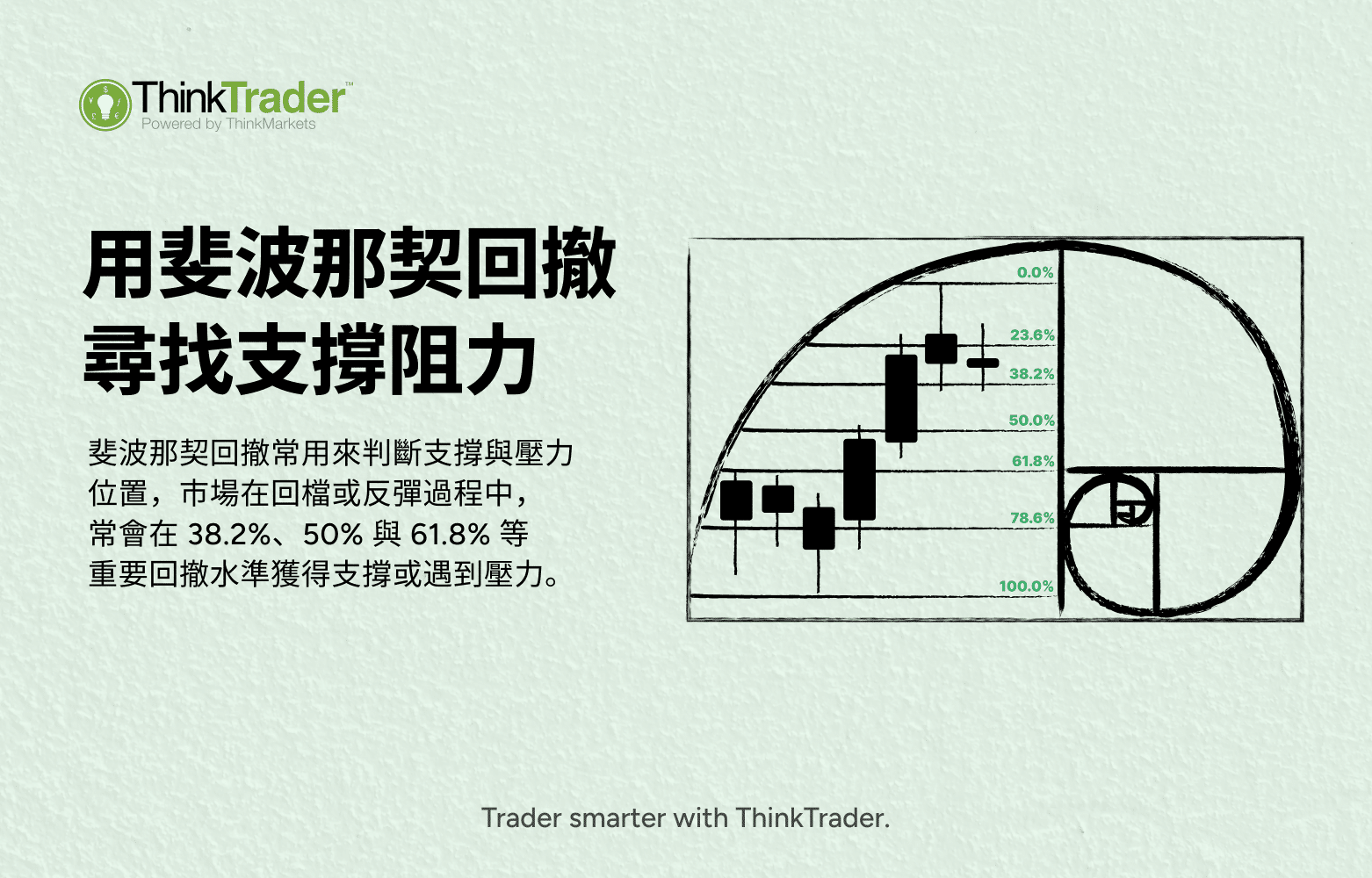 ThinkTrader™
Powered by ThinkMarkets

用斐波那契回撤
尋找支撐阻力

斐波那契回撤常用來判斷支撐與壓力位置，市場在回檔或反彈過程中，常會在 38.2%、50% 與 61.8% 等重要回撤水準獲得支撐或遇到壓力。

0.0%
23.6%
38.2%
50.0%
61.8%
78.6%
100.0%

Trader smarter with ThinkTrader.